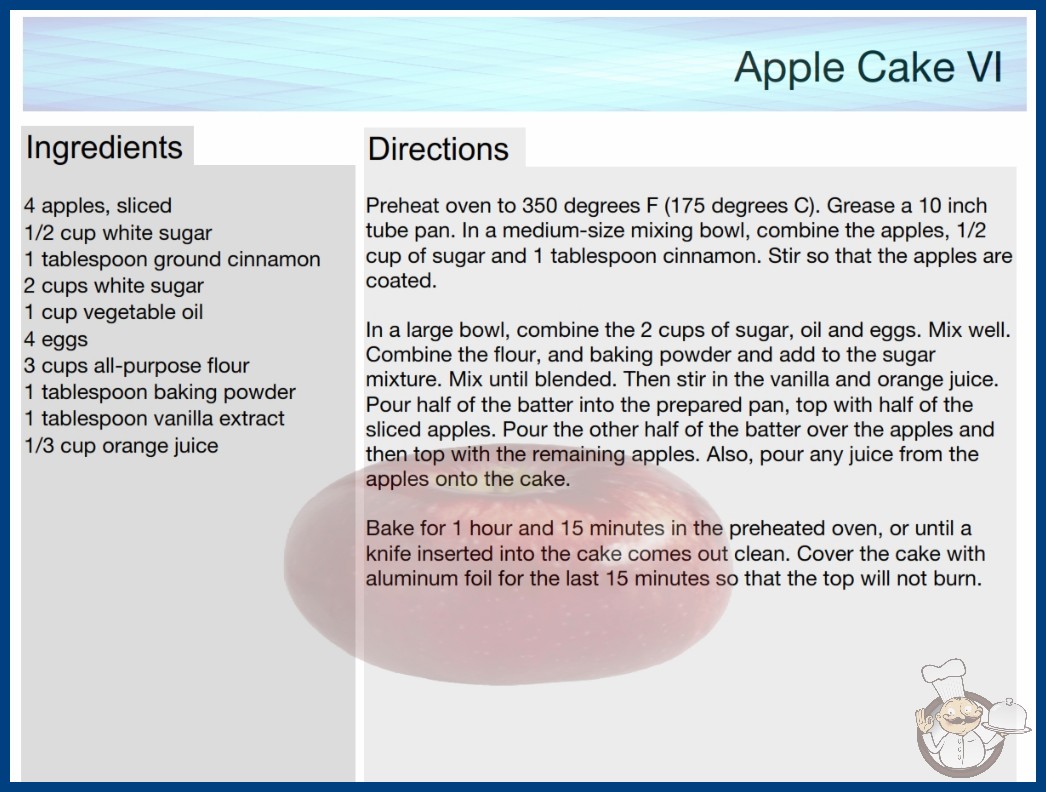 Apple Cake VI

Ingredients

4 apples, sliced
1/2 cup white sugar
1 tablespoon ground cinnamon
2 cups white sugar
1 cup vegetable oil
4 eggs
3 cups all-purpose flour
1 tablespoon baking powder
1 tablespoon vanilla extract
1/3 cup orange juice

Directions

Preheat oven to 350 degrees F (175 degrees C). Grease a 10 inch tube pan. In a medium-size mixing bowl, combine the apples, 1/2 cup of sugar and 1 tablespoon cinnamon. Stir so that the apples are coated.

In a large bowl, combine the 2 cups of sugar, oil and eggs. Mix well. Combine the flour, and baking powder and add to the sugar mixture. Mix until blended. Then stir in the vanilla and orange juice. Pour half of the batter into the prepared pan, top with half of the sliced apples. Pour the other half of the batter over the apples and then top with the remaining apples. Also, pour any juice from the apples onto the cake.

Bake for 1 hour and 15 minutes in the preheated oven, or until a knife inserted into the cake comes out clean. Cover the cake with aluminum foil for the last 15 minutes so that the top will not burn.